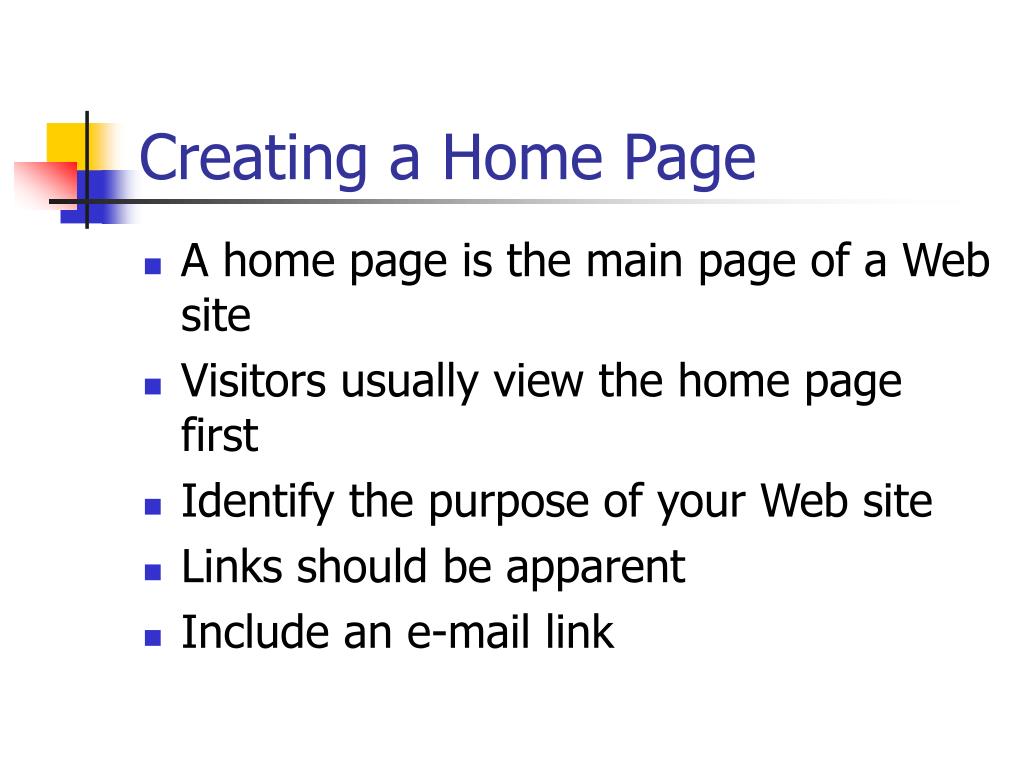 Creating a Home Page

- A home page is the main page of a Web site
- Visitors usually view the home page first
- Identify the purpose of your Web site
- Links should be apparent
- Include an e-mail link